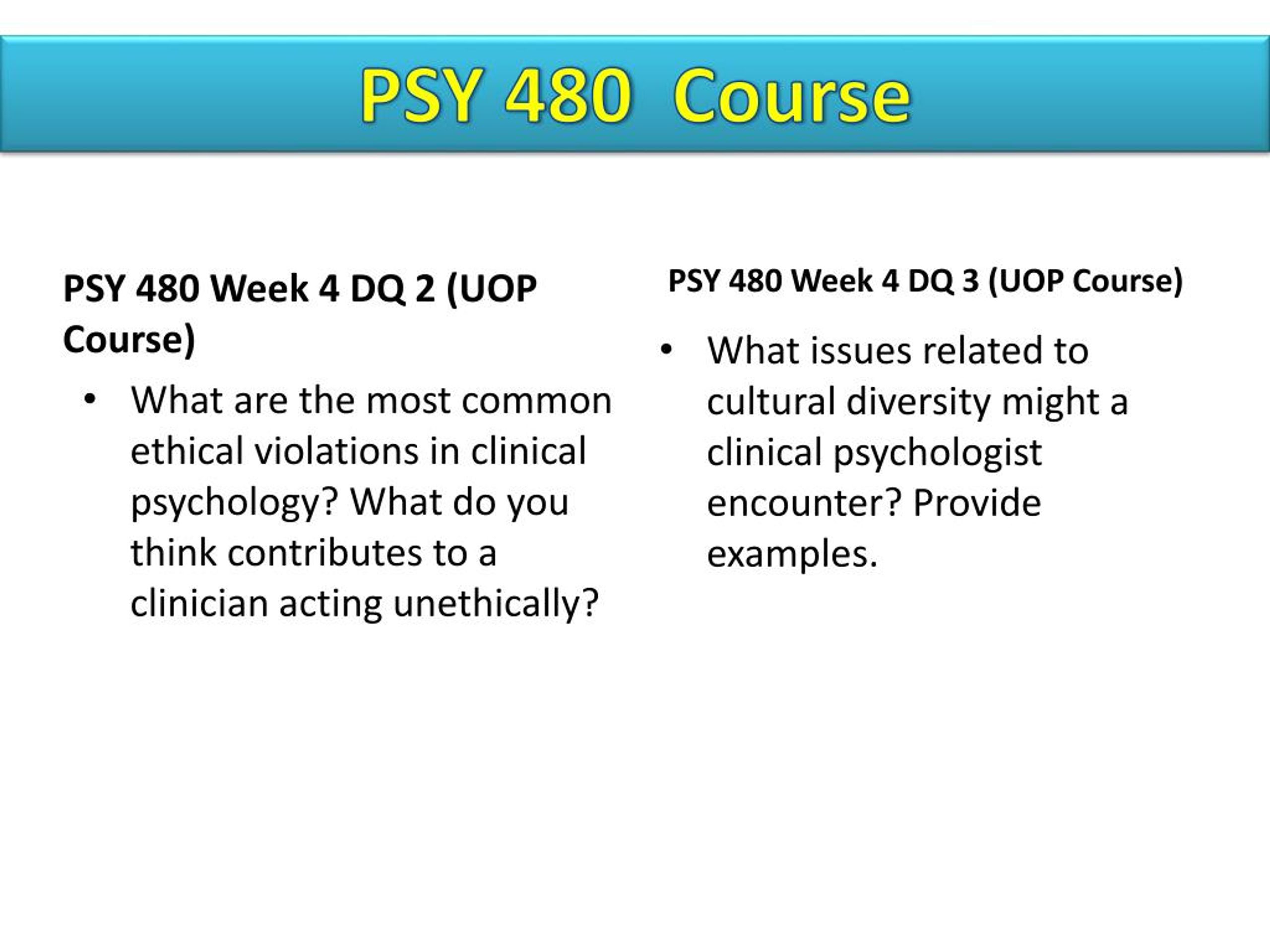 PSY 480 Course

PSY 480 Week 4 DQ 2 (UOP Course)

• What are the most common ethical violations in clinical psychology? What do you think contributes to a clinician acting unethically?

PSY 480 Week 4 DQ 3 (UOP Course)

• What issues related to cultural diversity might a clinical psychologist encounter? Provide examples.